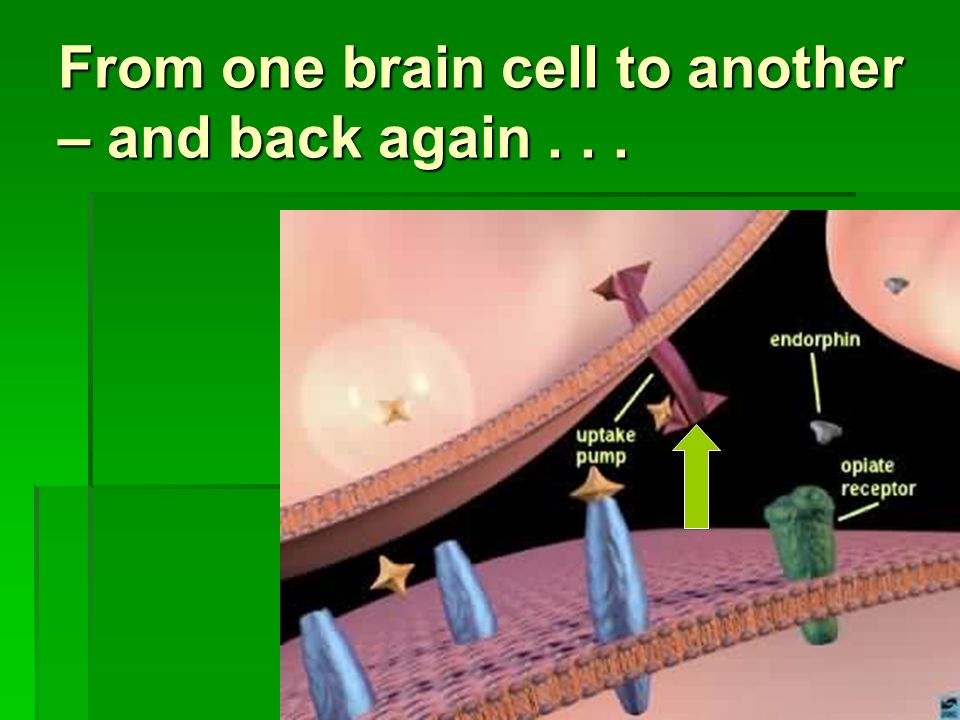 From one brain cell to another – and back again . . .

endorphin

uptake pump

opiate receptor